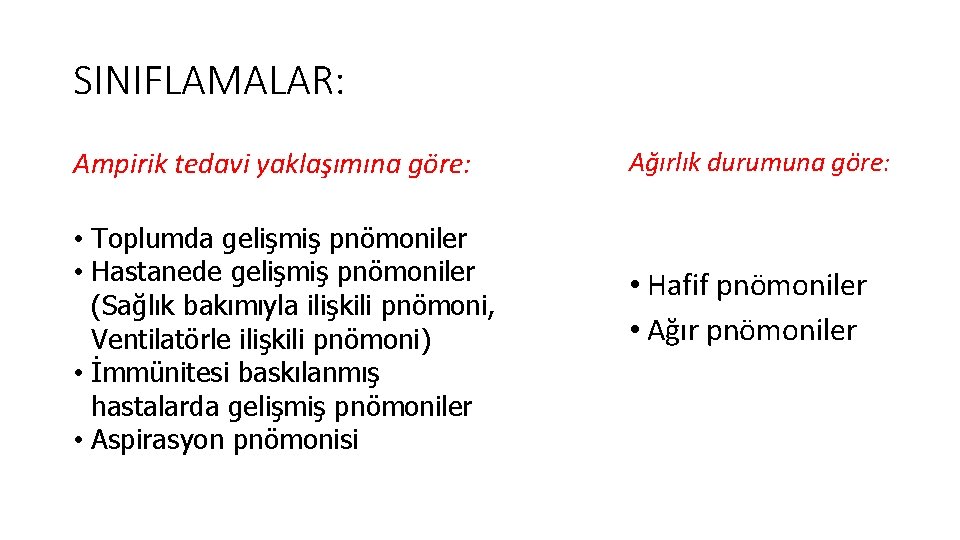 SINIFLAMALAR:

Ampirik tedavi yaklaşımına göre:

• Toplumda gelişmiş pnömoniler
• Hastanede gelişmiş pnömoniler (Sağlık bakımıyla ilişkili pnömoni, Ventilatörle ilişkili pnömoni)
• İmmünitesi baskılanmış hastalarda gelişmiş pnömoniler
• Aspirasyon pnömonisi

Ağırlık durumuna göre:

• Hafif pnömoniler
• Ağır pnömoniler